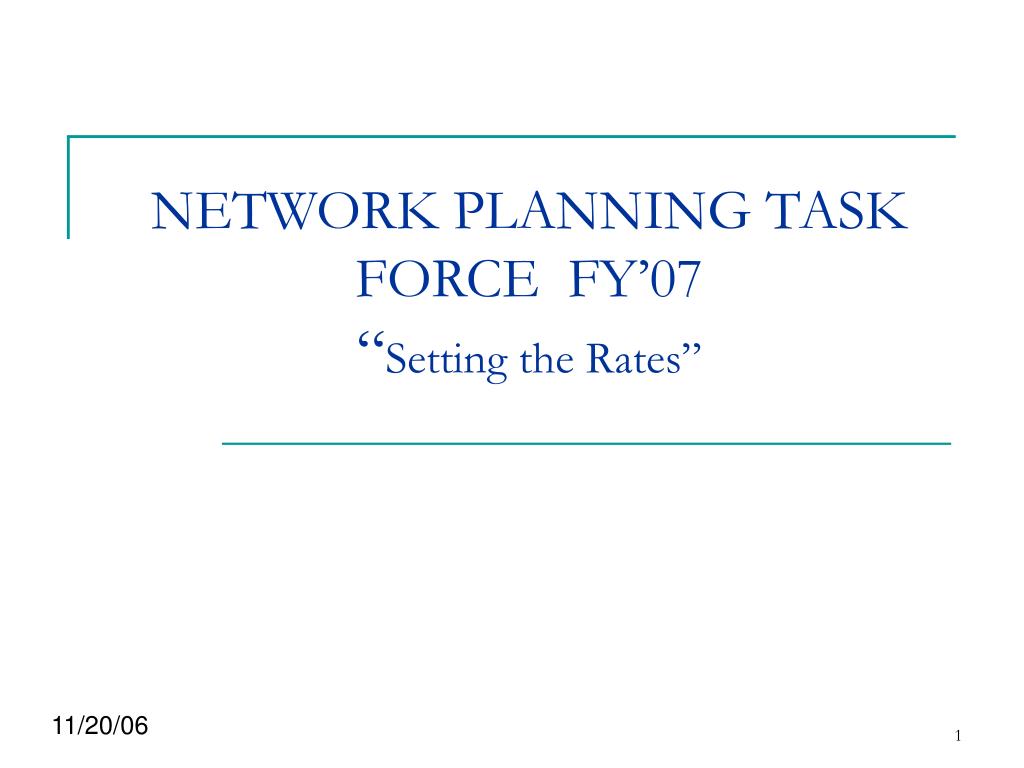 NETWORK PLANNING TASK FORCE FY’07
“Setting the Rates”

11/20/06

1